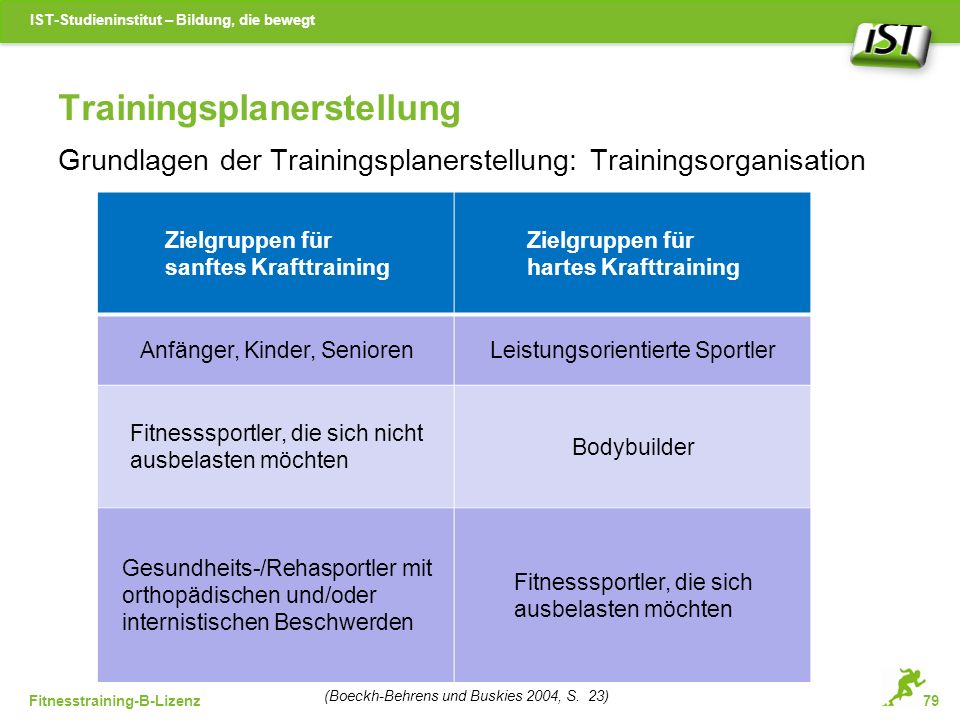 IST-Studieninstitut – Bildung, die bewegt

IST

Trainingsplanerstellung

Grundlagen der Trainingsplanerstellung: Trainingsorganisation

| Zielgruppen für sanftes Krafttraining | Zielgruppen für hartes Krafttraining |
|---|---|
| Anfänger, Kinder, Senioren | Leistungsorientierte Sportler |
| Fitnesssportler, die sich nicht ausbelasten möchten | Bodybuilder |
| Gesundheits-/Rehasportler mit orthopädischen und/oder internistischen Beschwerden | Fitnesssportler, die sich ausbelasten möchten |

(Boeckh-Behrens und Buskies 2004, S. 23)

Fitnesstraining-B-Lizenz

79